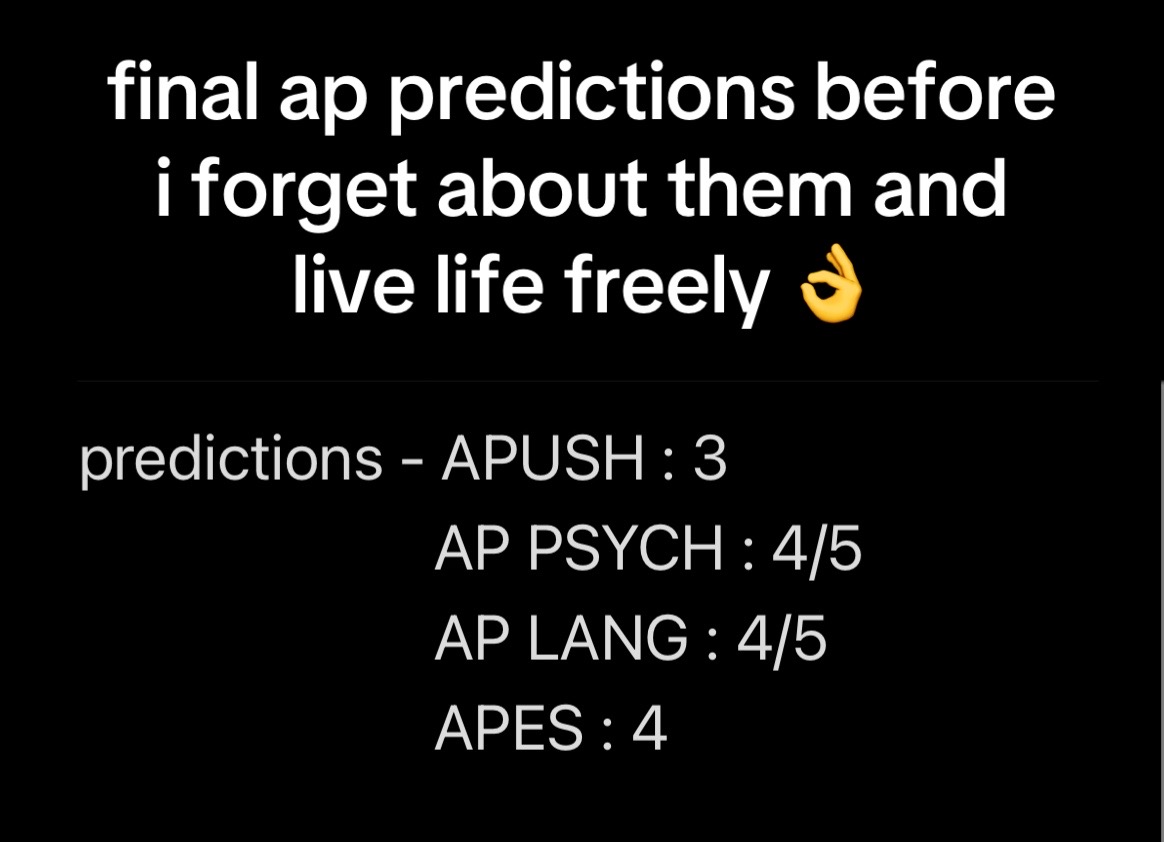 final ap predictions before i forget about them and live life freely 👌

predictions - APUSH : 3
AP PSYCH : 4/5
AP LANG : 4/5
APES : 4